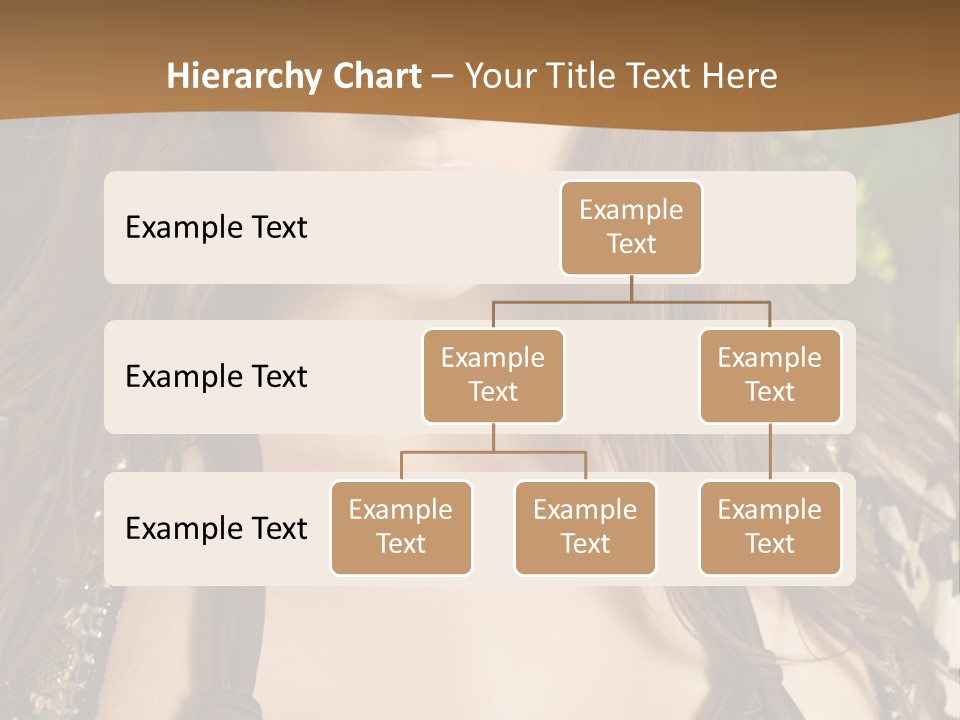 Hierarchy Chart – Your Title Text Here

Example Text

Example Text

Example Text

Example Text

Example Text

Example Text

Example Text

Example Text

Example Text